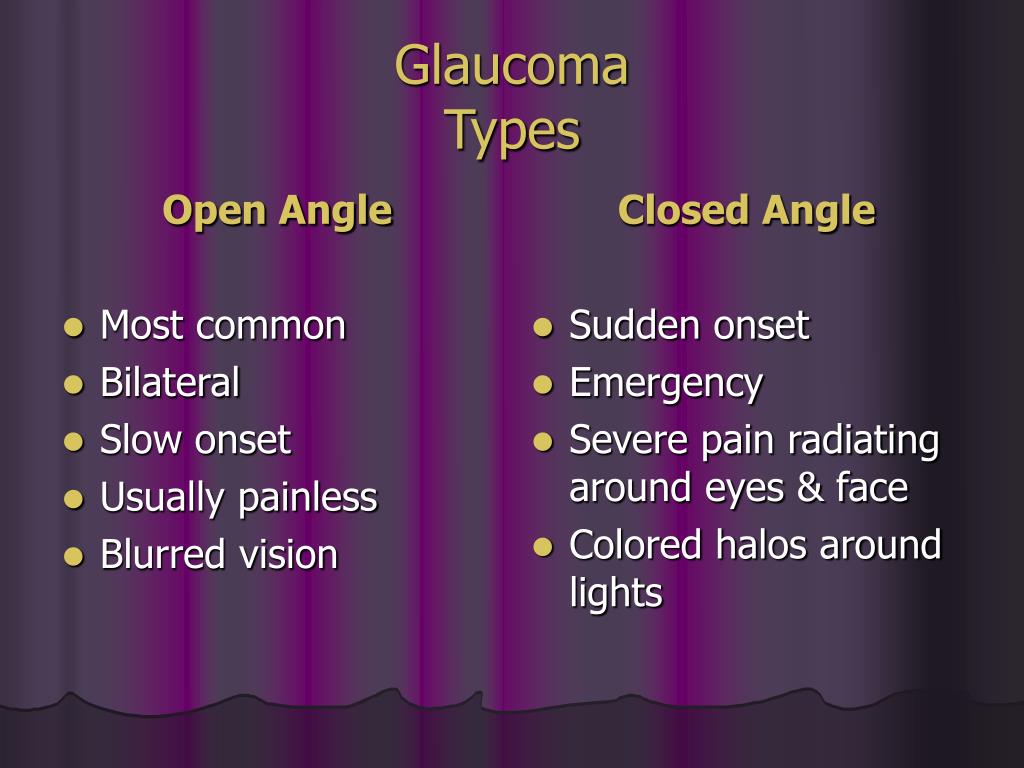 Glaucoma
Types

Open Angle

- Most common
- Bilateral
- Slow onset
- Usually painless
- Blurred vision

Closed Angle

- Sudden onset
- Emergency
- Severe pain radiating around eyes & face
- Colored halos around lights